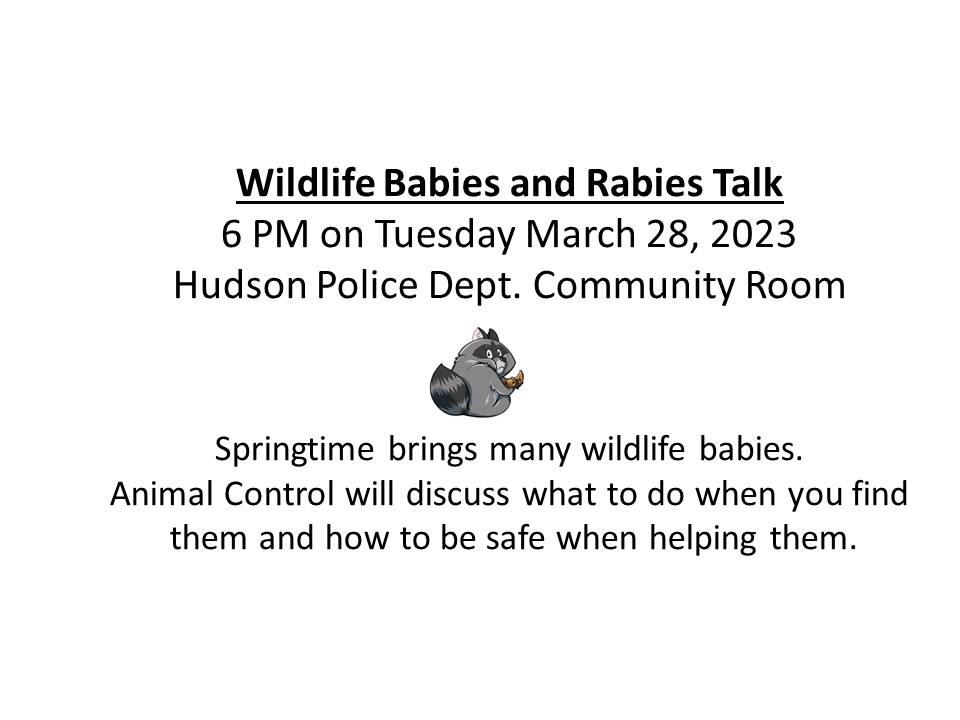 Wildlife Babies and Rabies Talk
6 PM on Tuesday March 28, 2023
Hudson Police Dept. Community Room

Springtime brings many wildlife babies. Animal Control will discuss what to do when you find them and how to be safe when helping them.